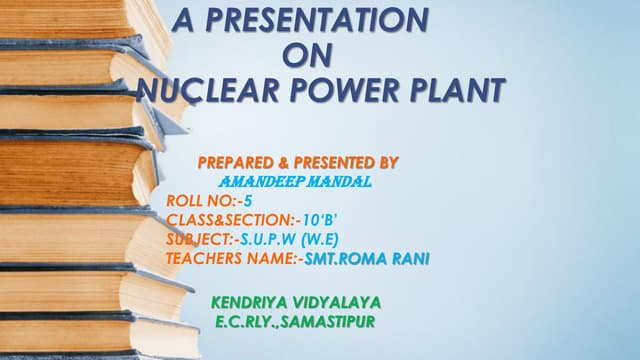 A PRESENTATION
ON
NUCLEAR POWER PLANT

PREPARED & PRESENTED BY
AMANDEEP MANDAL
ROLL NO:-5
CLASS&SECTION:-10'B'
SUBJECT:-S.U.P.W (W.E)
TEACHERS NAME:-SMT.ROMA RANI

KENDRIYA VIDYALAYA
E.C.RLY.,SAMASTIPUR